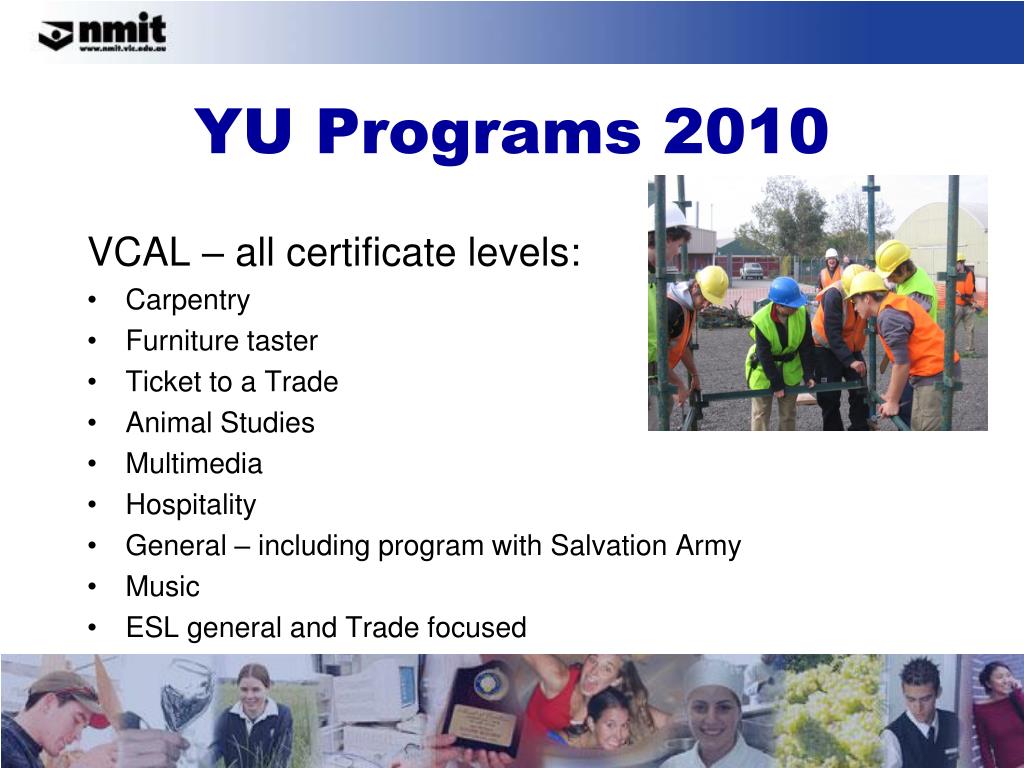 nmit
www.nmit.vic.edu.au

YU Programs 2010

VCAL – all certificate levels:
• Carpentry
• Furniture taster
• Ticket to a Trade
• Animal Studies
• Multimedia
• Hospitality
• General – including program with Salvation Army
• Music
• ESL general and Trade focused